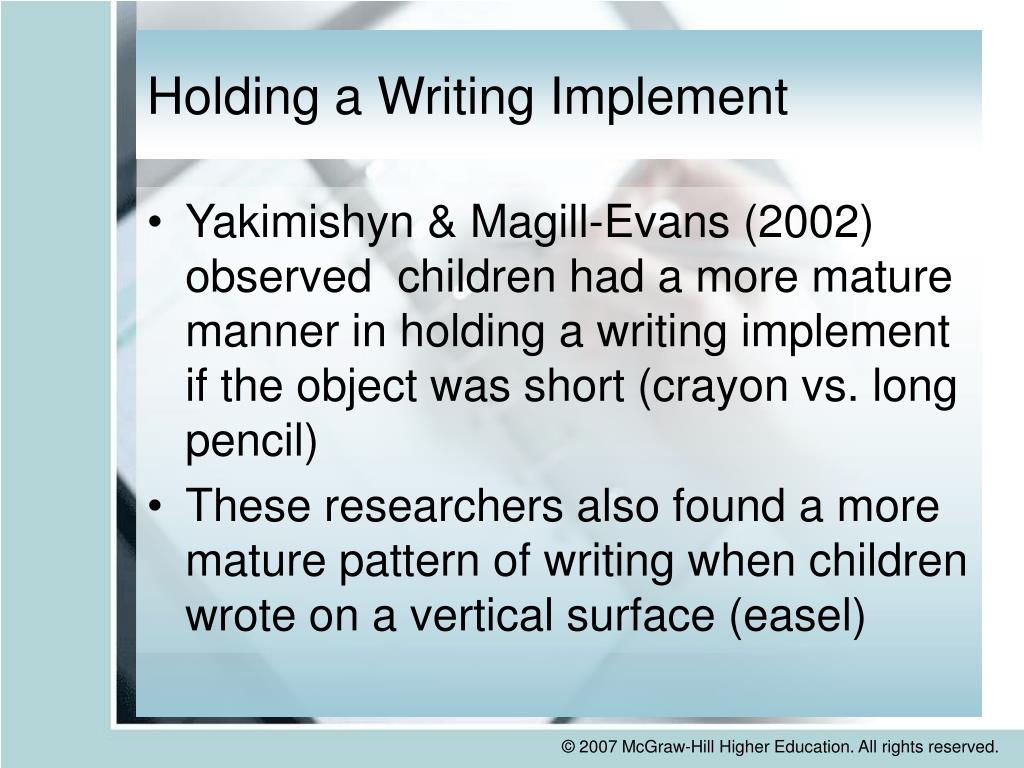 Holding a Writing Implement

• Yakimishyn & Magill-Evans (2002) observed children had a more mature manner in holding a writing implement if the object was short (crayon vs. long pencil)
• These researchers also found a more mature pattern of writing when children wrote on a vertical surface (easel)

© 2007 McGraw-Hill Higher Education. All rights reserved.